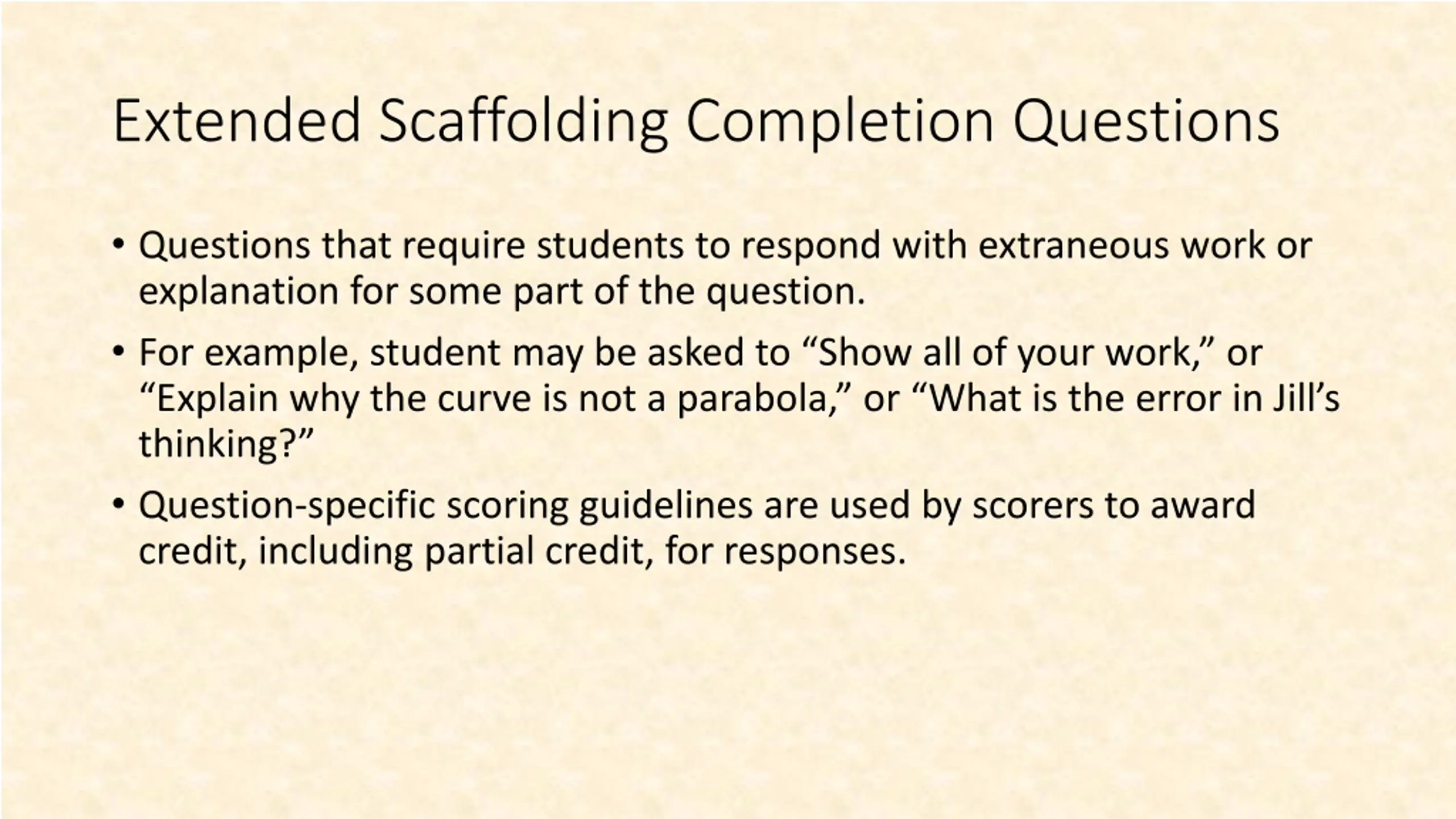 Extended Scaffolding Completion Questions

• Questions that require students to respond with extraneous work or explanation for some part of the question.

• For example, student may be asked to “Show all of your work,” or “Explain why the curve is not a parabola,” or “What is the error in Jill’s thinking?”

• Question-specific scoring guidelines are used by scorers to award credit, including partial credit, for responses.